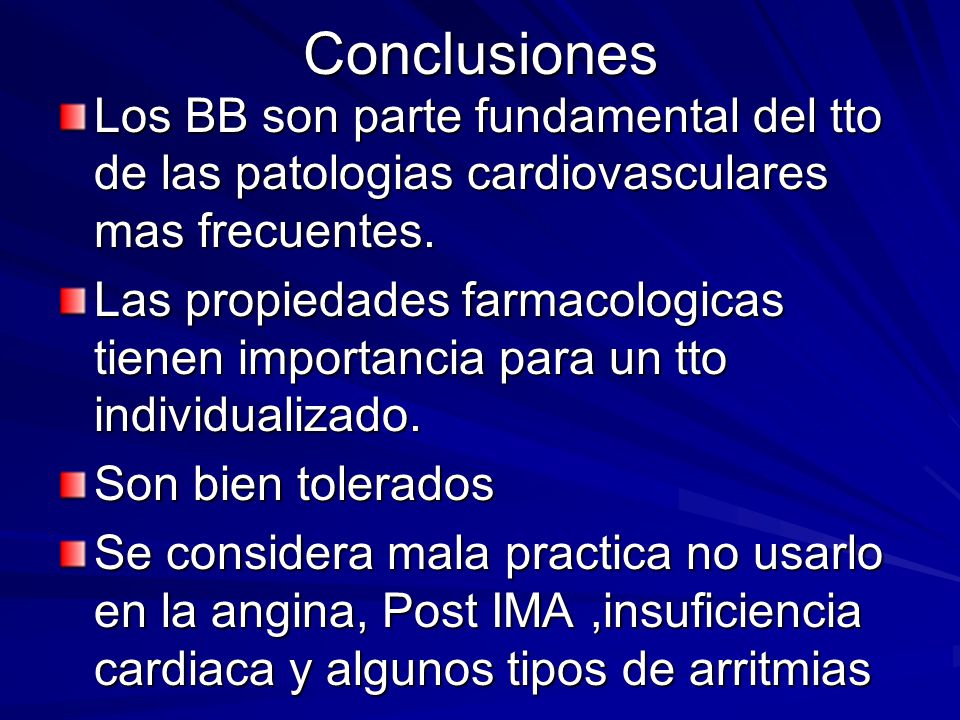 Conclusiones

Los BB son parte fundamental del tto de las patologias cardiovasculares mas frecuentes.

Las propiedades farmacologicas tienen importancia para un tto individualizado.

Son bien tolerados

Se considera mala practica no usarlo en la angina, Post IMA ,insuficiencia cardiaca y algunos tipos de arritmias